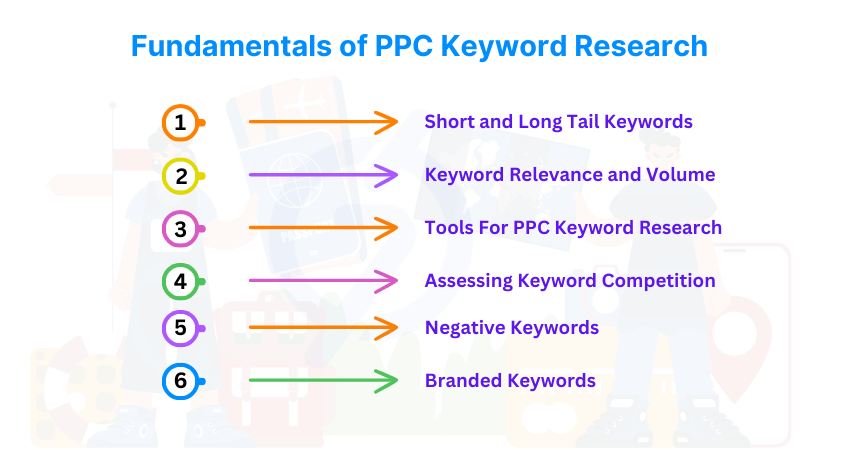 Fundamentals of PPC Keyword Research

1 Short and Long Tail Keywords

2 Keyword Relevance and Volume

3 Tools For PPC Keyword Research

4 Assessing Keyword Competition

5 Negative Keywords

6 Branded Keywords